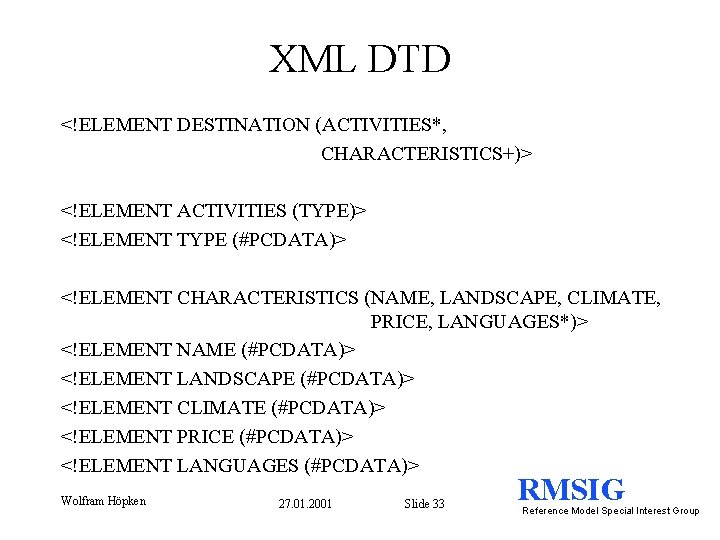 XML DTD

<!ELEMENT DESTINATION (ACTIVITIES*,
CHARACTERISTICS+)>

<!ELEMENT ACTIVITIES (TYPE)>
<!ELEMENT TYPE (#PCDATA)>

<!ELEMENT CHARACTERISTICS (NAME, LANDSCAPE, CLIMATE,
PRICE, LANGUAGES*)>
<!ELEMENT NAME (#PCDATA)>
<!ELEMENT LANDSCAPE (#PCDATA)>
<!ELEMENT CLIMATE (#PCDATA)>
<!ELEMENT PRICE (#PCDATA)>
<!ELEMENT LANGUAGES (#PCDATA)>

Wolfram Höpken 27.01.2001 Slide 33

RMSIG
Reference Model Special Interest Group